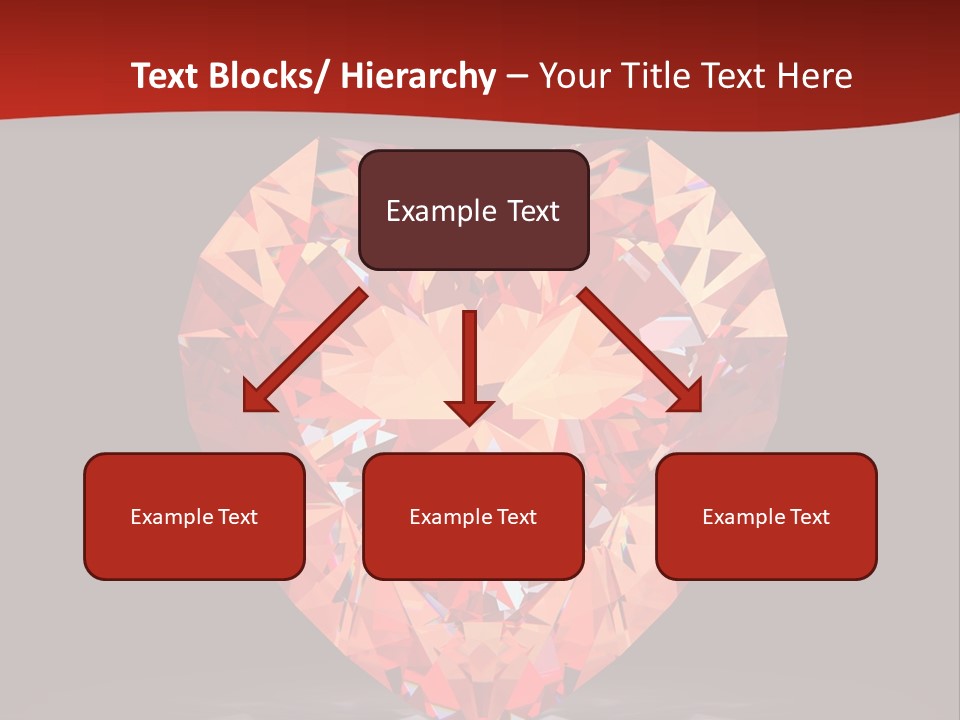 Text Blocks/ Hierarchy – Your Title Text Here

Example Text

Example Text

Example Text

Example Text